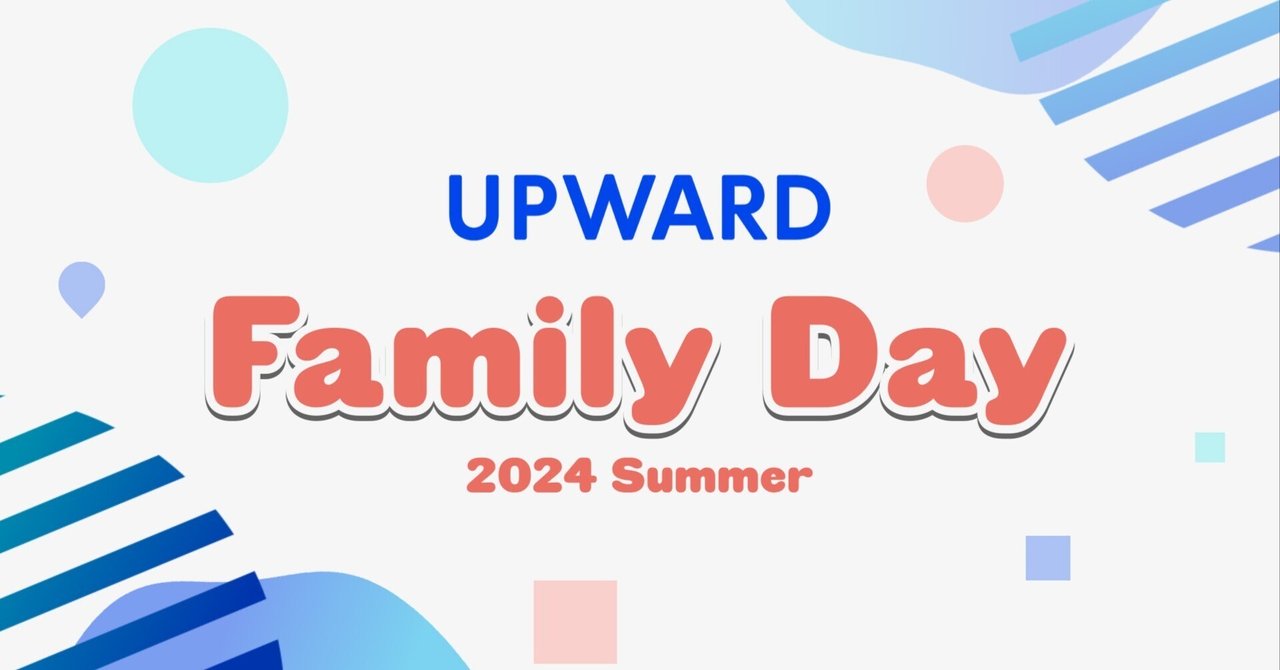 UPWARD

Family Day

2024 Summer